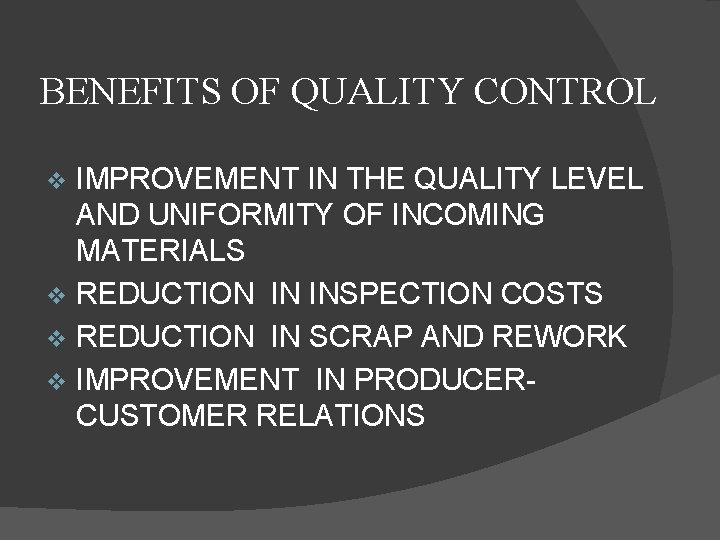 BENEFITS OF QUALITY CONTROL

❖ IMPROVEMENT IN THE QUALITY LEVEL AND UNIFORMITY OF INCOMING MATERIALS
❖ REDUCTION IN INSPECTION COSTS
❖ REDUCTION IN SCRAP AND REWORK
❖ IMPROVEMENT IN PRODUCER-CUSTOMER RELATIONS